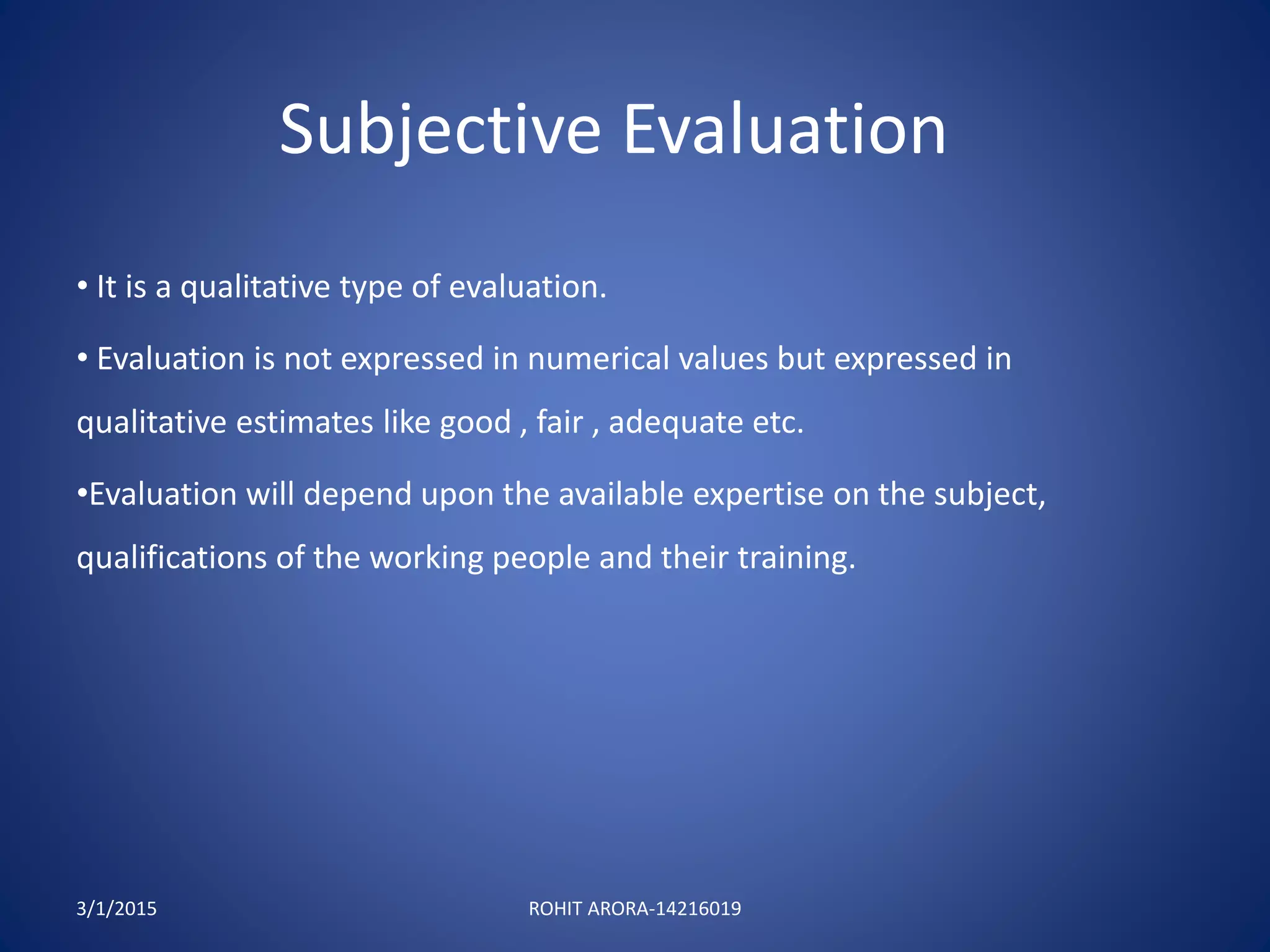 Subjective Evaluation

• It is a qualitative type of evaluation.

• Evaluation is not expressed in numerical values but expressed in qualitative estimates like good , fair , adequate etc.

•Evaluation will depend upon the available expertise on the subject, qualifications of the working people and their training.

3/1/2015

ROHIT ARORA-14216019